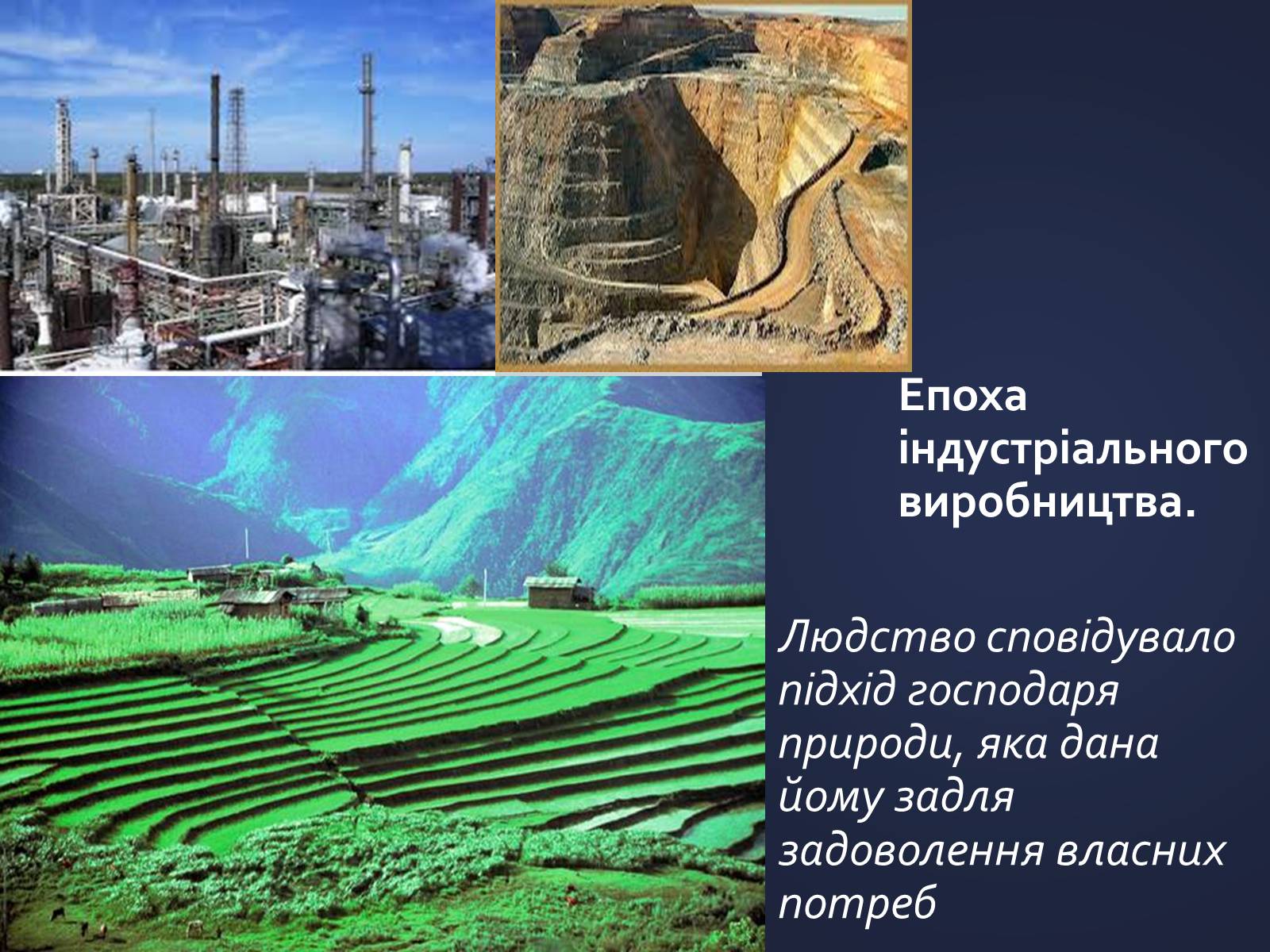 Епоха індустріального виробництва.

Людство сповідувало підхід господаря природи, яка дана йому задля задоволення власних потреб